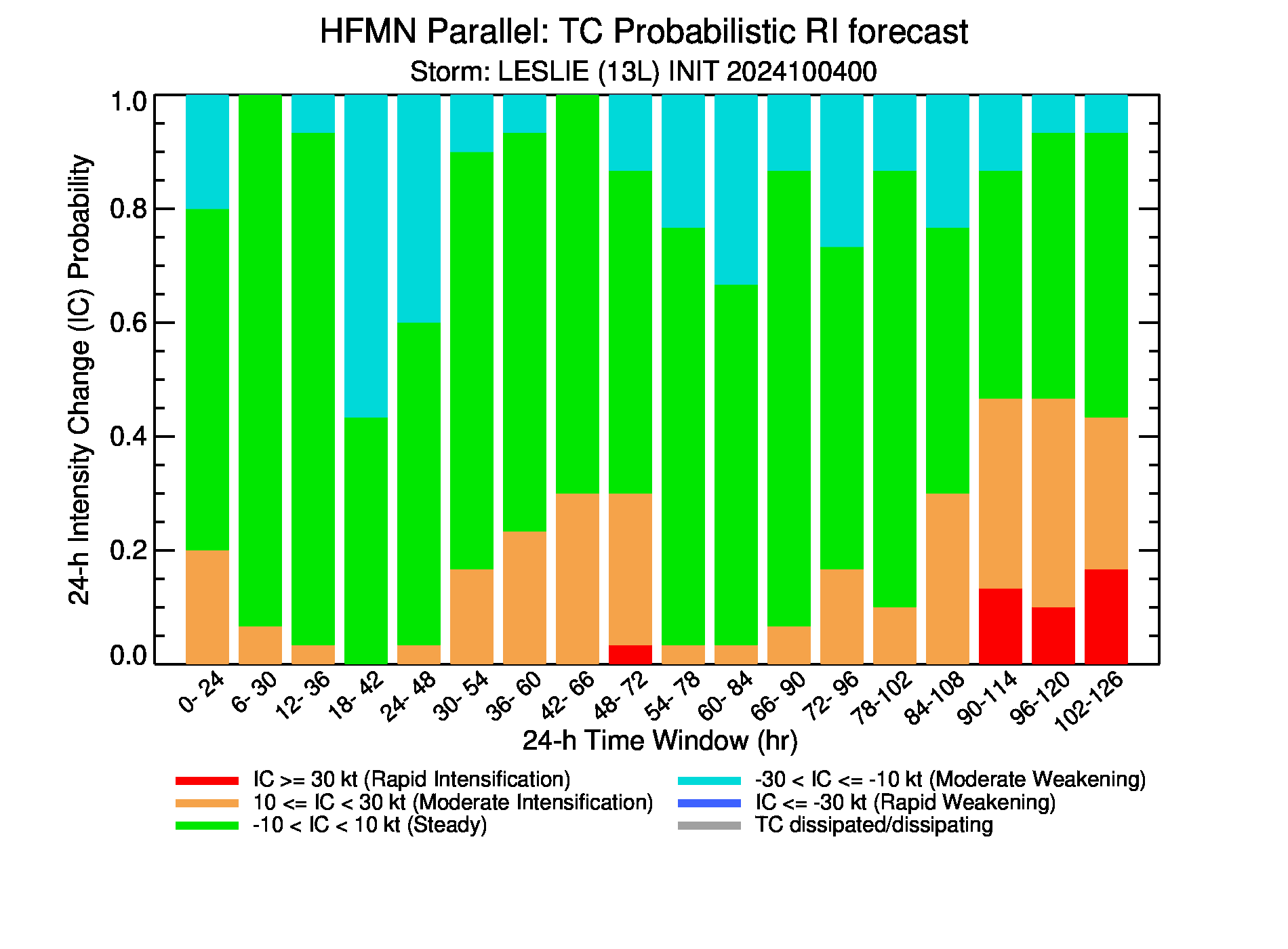 HFMN Parallel: TC Probabilistic RI forecast
Storm: LESLIE (13L) INIT 2024100400

24-h Intensity Change (IC) Probability

1.0
0.8
0.6
0.4
0.2
0.0

0- 24
6- 30
12- 36
18- 42
24- 48
30- 54
36- 60
42- 66
48- 72
54- 78
60- 84
66- 90
72- 96
78-102
84-108
90-114
96-120
102-126

24-h Time Window (hr)

IC >= 30 kt (Rapid Intensification)
10 <= IC < 30 kt (Moderate Intensification)
-10 < IC < 10 kt (Steady)
-30 < IC <= -10 kt (Moderate Weakening)
IC <= -30 kt (Rapid Weakening)
TC dissipated/dissipating